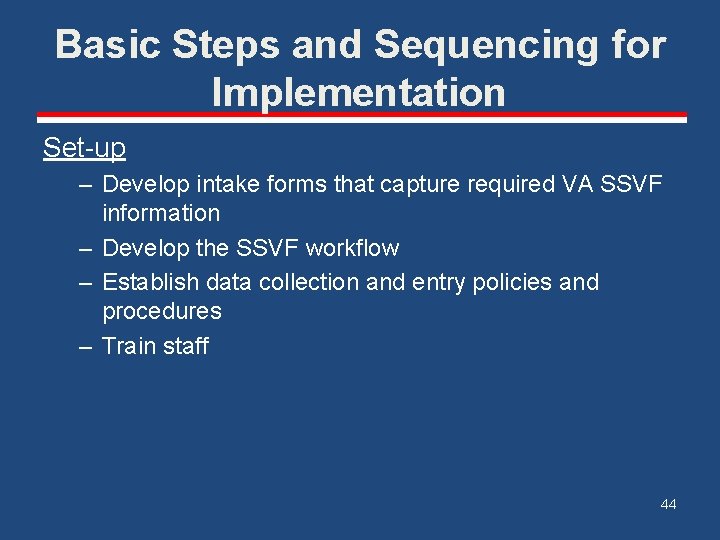 Basic Steps and Sequencing for Implementation

Set-up

– Develop intake forms that capture required VA SSVF information
– Develop the SSVF workflow
– Establish data collection and entry policies and procedures
– Train staff

44